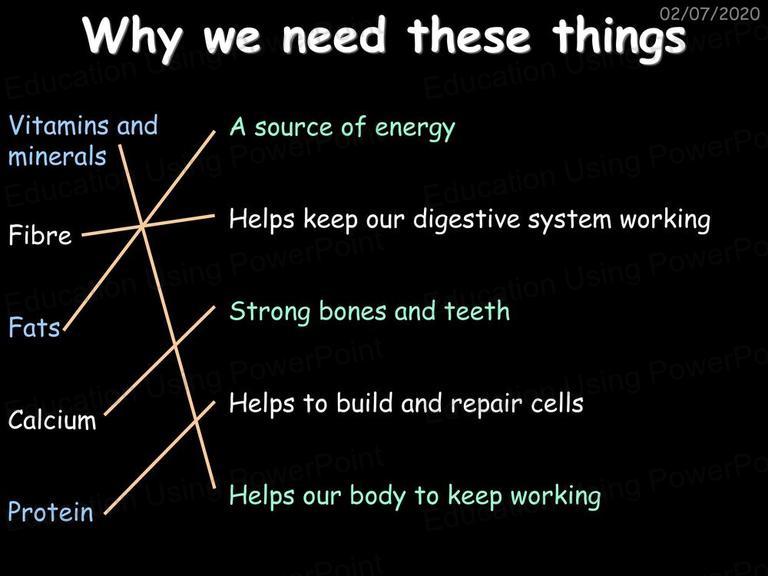 02/07/2020

Why we need these things

Vitamins and minerals

Fibre

Fats

Calcium

Protein

A source of energy

Helps keep our digestive system working

Strong bones and teeth

Helps to build and repair cells

Helps our body to keep working

Education Using PowerPoint